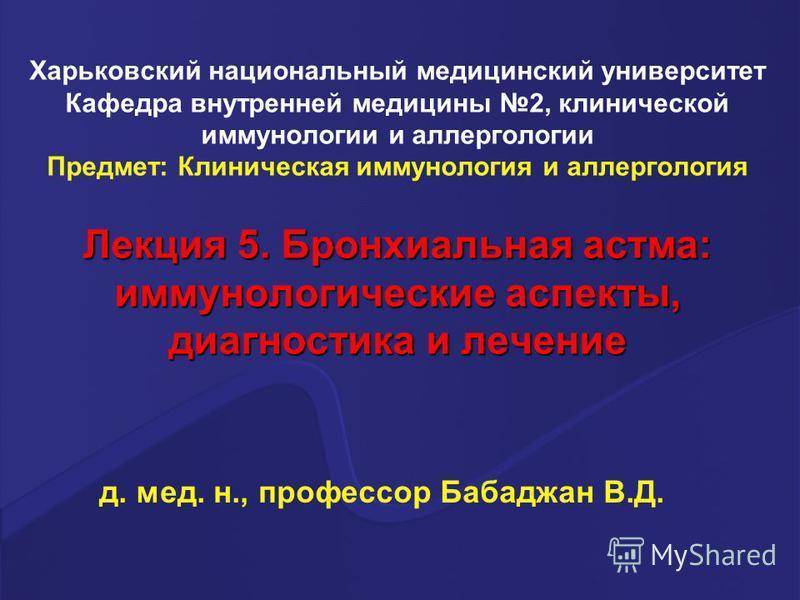 Харьковский национальный медицинский университет
Кафедра внутренней медицины №2, клинической иммунологии и аллергологии
Предмет: Клиническая иммунология и аллергология

Лекция 5. Бронхиальная астма: иммунологические аспекты, диагностика и лечение

д. мед. н., профессор Бабаджан В.Д.

MyShared